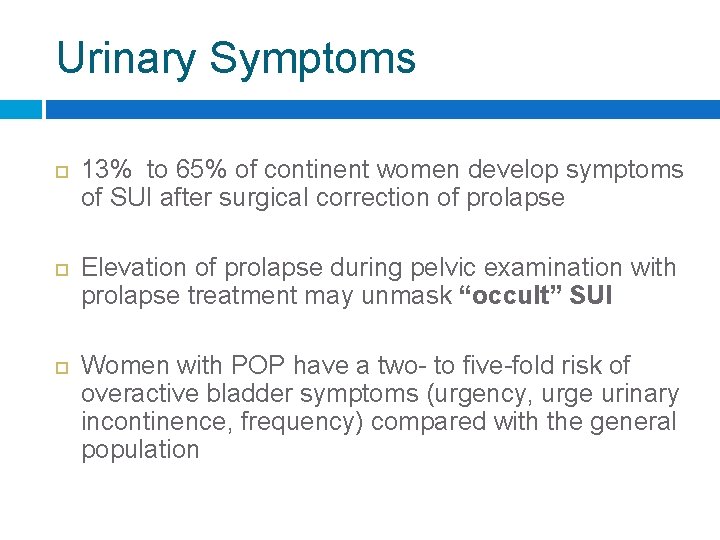 Urinary Symptoms

13%  to 65% of continent women develop symptoms of SUI after surgical correction of prolapse

Elevation of prolapse during pelvic examination with prolapse treatment may unmask “occult” SUI

Women with POP have a two- to five-fold risk of overactive bladder symptoms (urgency, urge urinary incontinence, frequency) compared with the general population